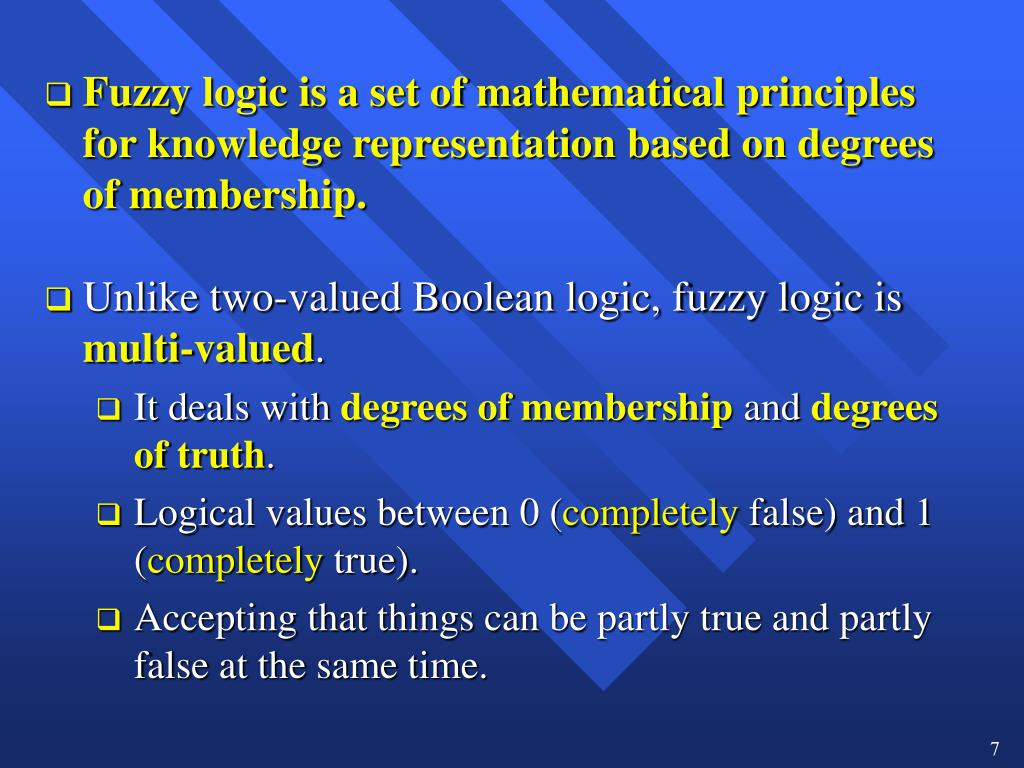 ❑ Fuzzy logic is a set of mathematical principles for knowledge representation based on degrees of membership.

❑ Unlike two-valued Boolean logic, fuzzy logic is multi-valued.

❑ It deals with degrees of membership and degrees of truth.

❑ Logical values between 0 (completely false) and 1 (completely true).

❑ Accepting that things can be partly true and partly false at the same time.

7